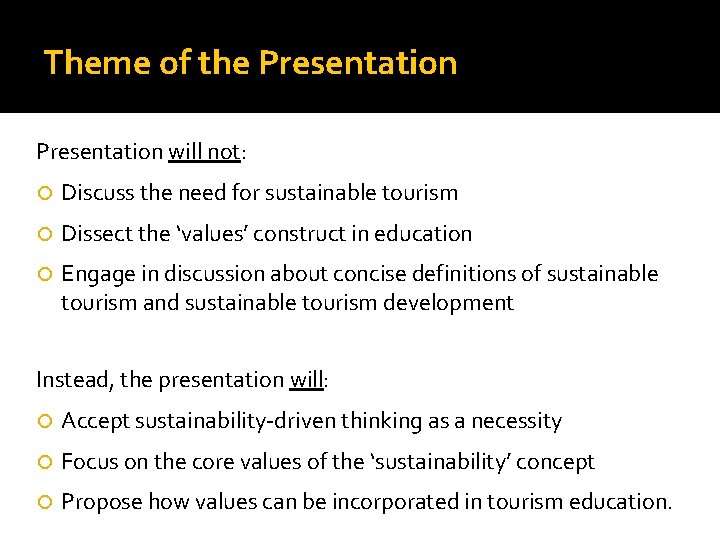 Theme of the Presentation

Presentation will not:

Discuss the need for sustainable tourism

Dissect the ‘values’ construct in education

Engage in discussion about concise definitions of sustainable tourism and sustainable tourism development

Instead, the presentation will:

Accept sustainability-driven thinking as a necessity

Focus on the core values of the ‘sustainability’ concept

Propose how values can be incorporated in tourism education.